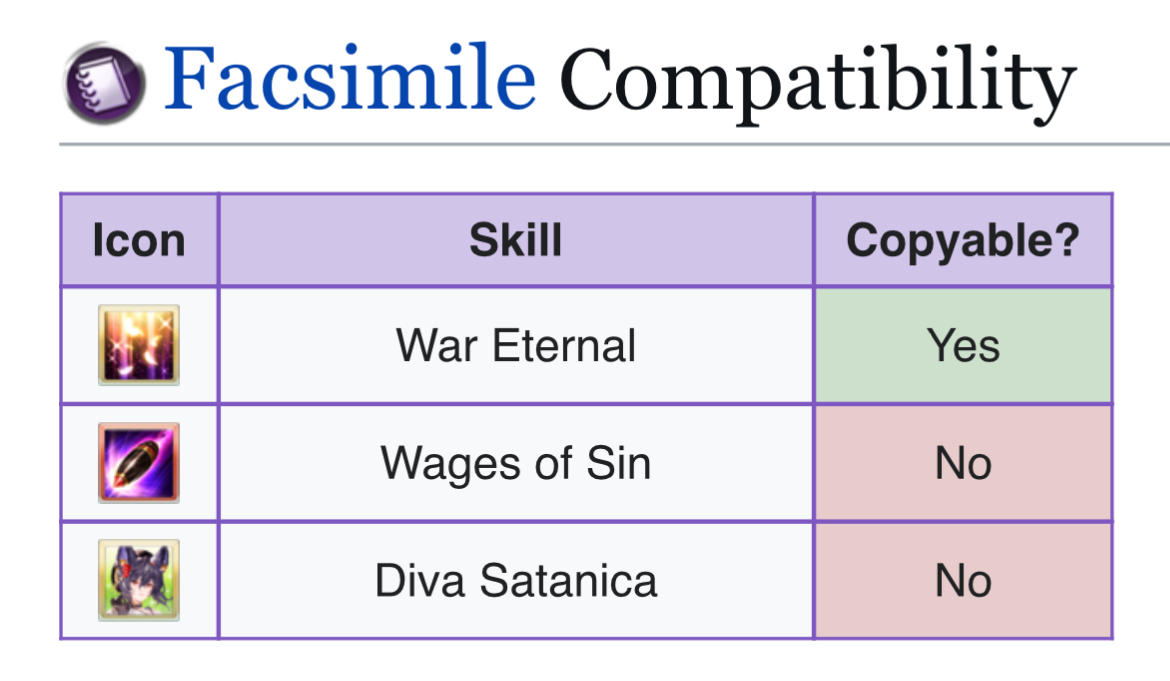 Facsimile Compatibility

| Icon | Skill | Copyable? |
|---|---|---|
| | War Eternal | Yes |
| | Wages of Sin | No |
| | Diva Satanica | No |